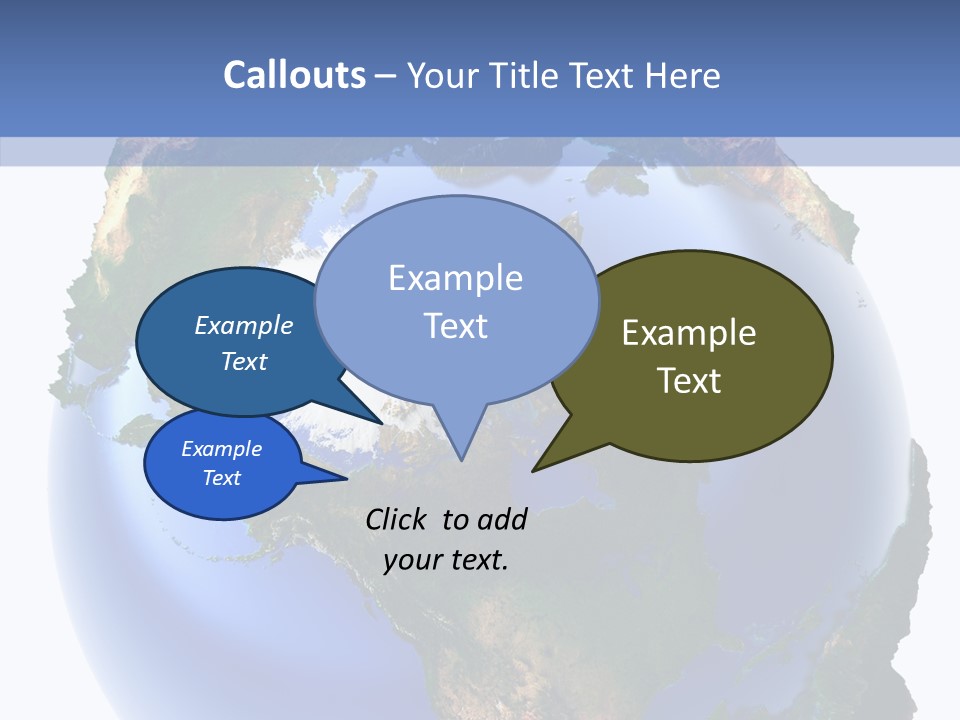 Callouts – Your Title Text Here

Example Text

Example Text

Example Text

Example Text

Click to add your text.